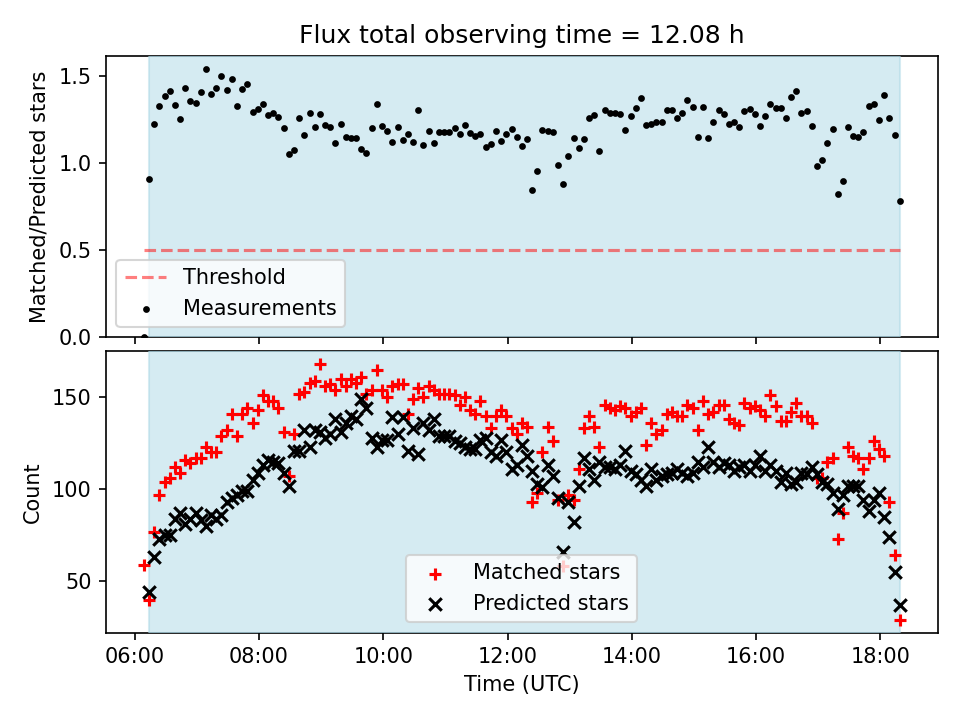 Flux total observing time = 12.08 h

Matched/Predicted stars

1.5
1.0
0.5
0.0

Threshold
Measurements

Count

150
100
50

Matched stars
Predicted stars

06:00
08:00
10:00
12:00
14:00
16:00
18:00

Time (UTC)